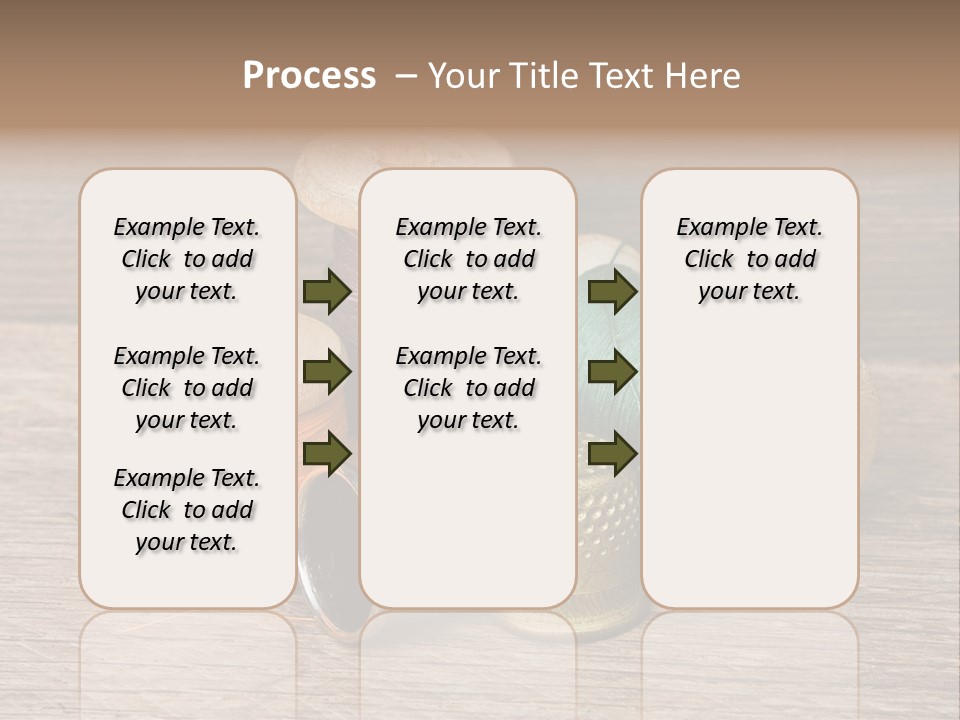 Process – Your Title Text Here

Example Text. Click to add your text.

Example Text. Click to add your text.

Example Text. Click to add your text.

Example Text. Click to add your text.

Example Text. Click to add your text.

Example Text. Click to add your text.